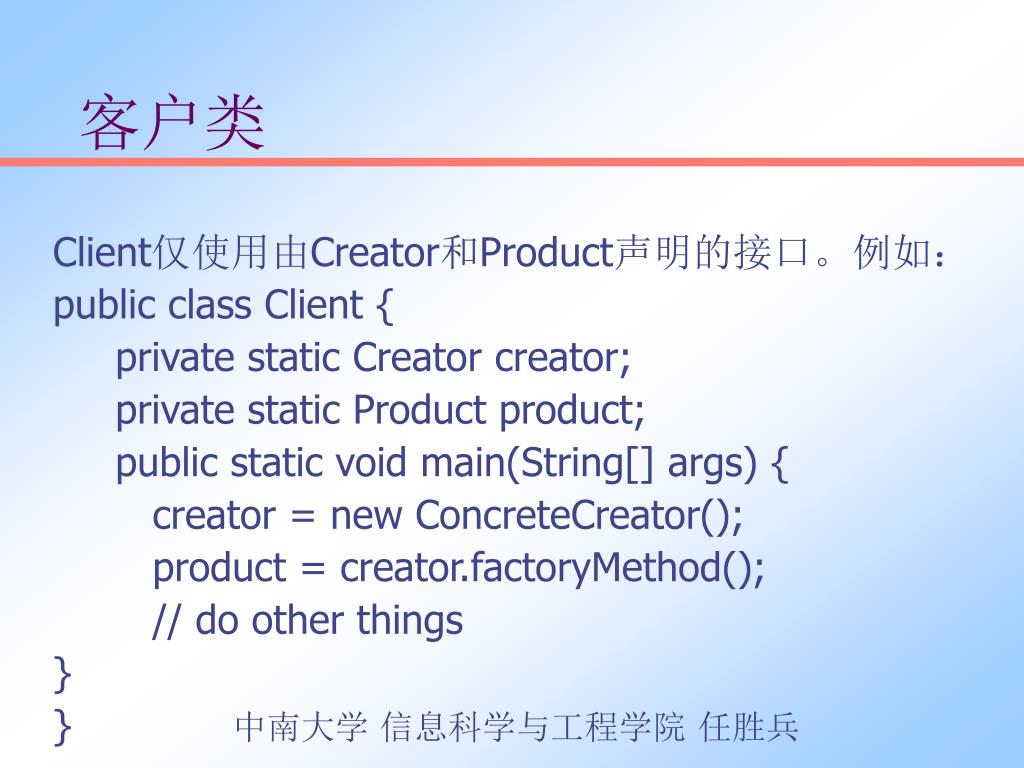 客户类

Client仅使用由Creator和Product声明的接口。例如：
public class Client {
    private static Creator creator;
    private static Product product;
    public static void main(String[] args) {
        creator = new ConcreteCreator();
        product = creator.factoryMethod();
        // do other things
}
}

中南大学 信息科学与工程学院 任胜兵